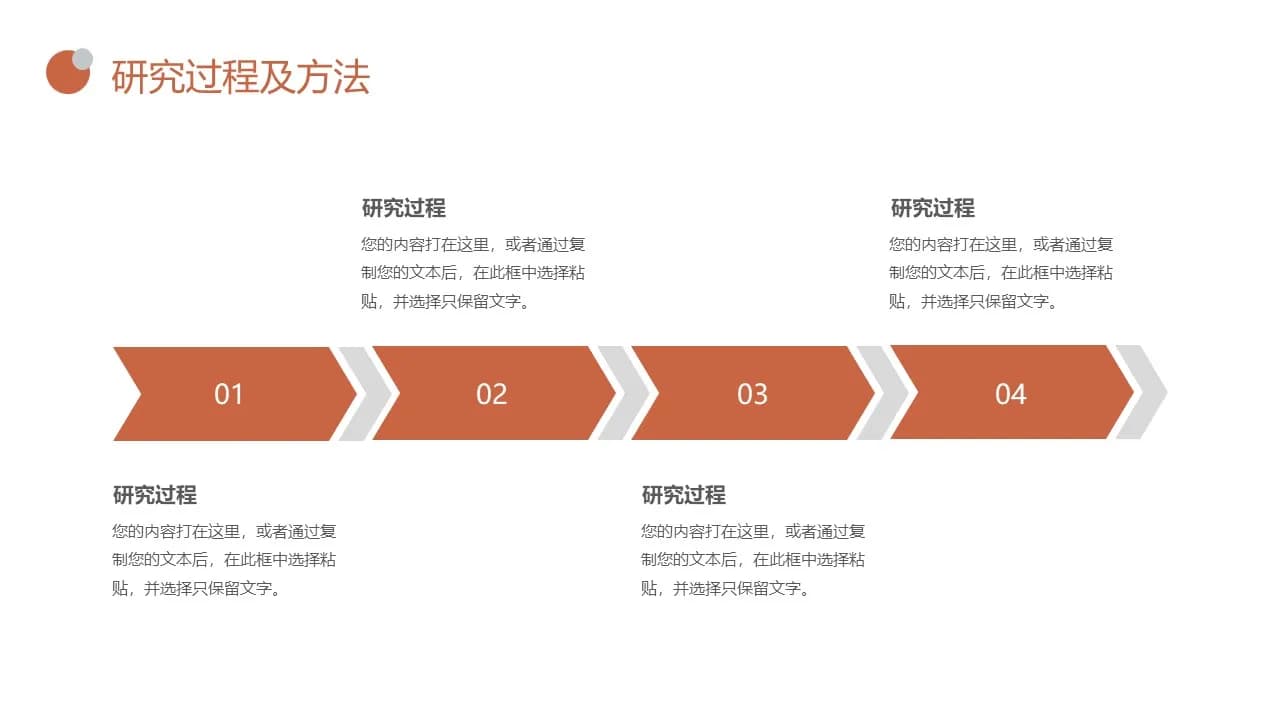 研究过程及方法

研究过程
您的内容打在这里，或者通过复制您的文本后，在此框中选择粘贴，并选择只保留文字。

研究过程
您的内容打在这里，或者通过复制您的文本后，在此框中选择粘贴，并选择只保留文字。

01

02

03

04

研究过程
您的内容打在这里，或者通过复制您的文本后，在此框中选择粘贴，并选择只保留文字。

研究过程
您的内容打在这里，或者通过复制您的文本后，在此框中选择粘贴，并选择只保留文字。